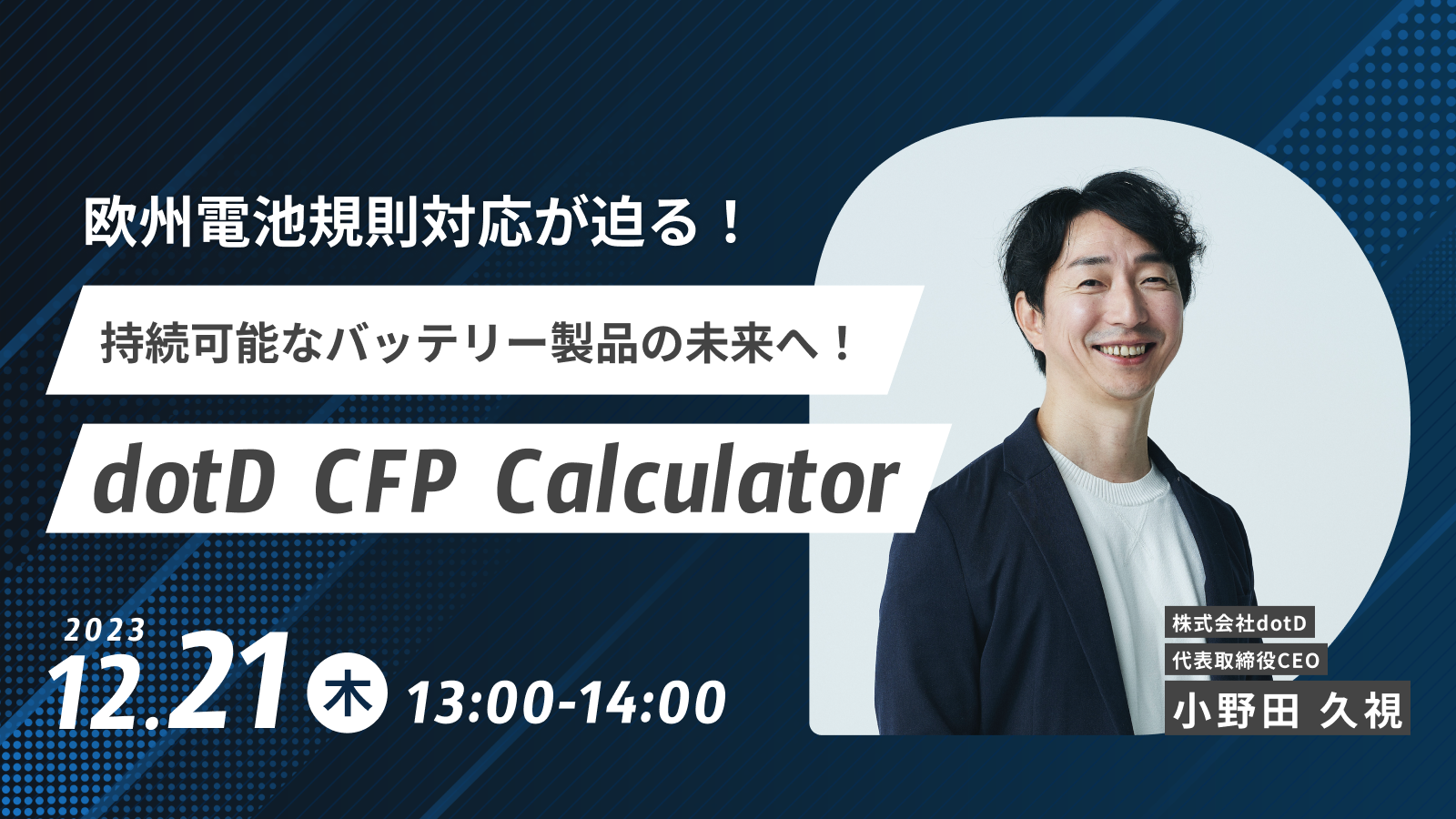 欧州電池規則対応が迫る！

持続可能なバッテリー製品の未来へ！

dotD CFP Calculator

2023
12.21 木 13:00-14:00

株式会社dotD
代表取締役CEO
小野田 久視